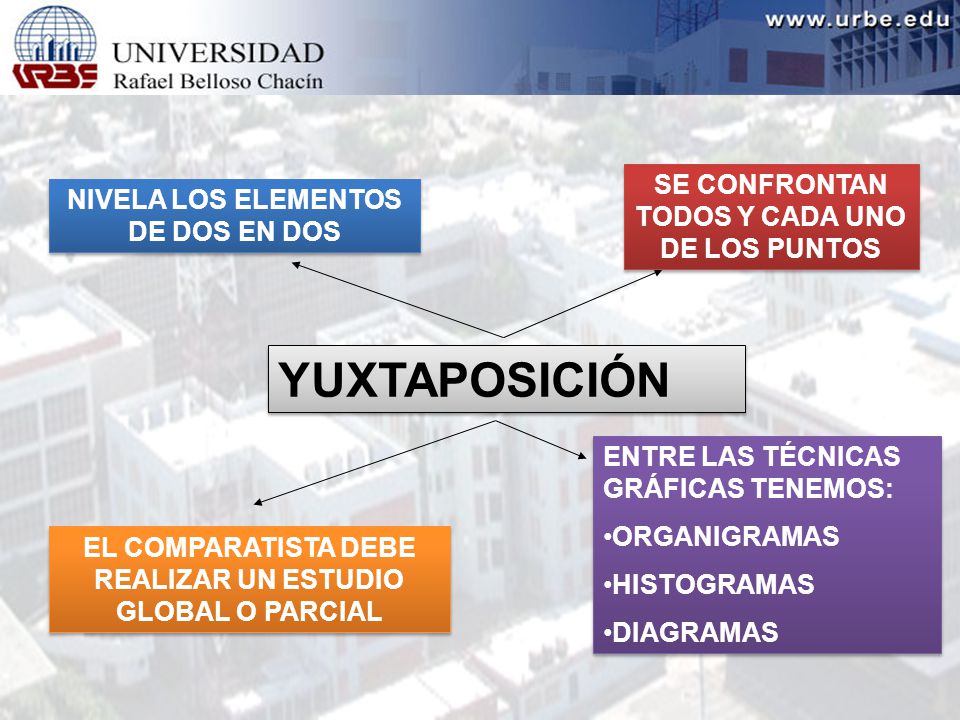 URBE UNIVERSIDAD Rafael Belloso Chacín

www.urbe.edu

NIVELA LOS ELEMENTOS DE DOS EN DOS

SE CONFRONTAN TODOS Y CADA UNO DE LOS PUNTOS

YUXTAPOSICIÓN

EL COMPARATISTA DEBE REALIZAR UN ESTUDIO GLOBAL O PARCIAL

ENTRE LAS TÉCNICAS GRÁFICAS TENEMOS:

•ORGANIGRAMAS

•HISTOGRAMAS

•DIAGRAMAS